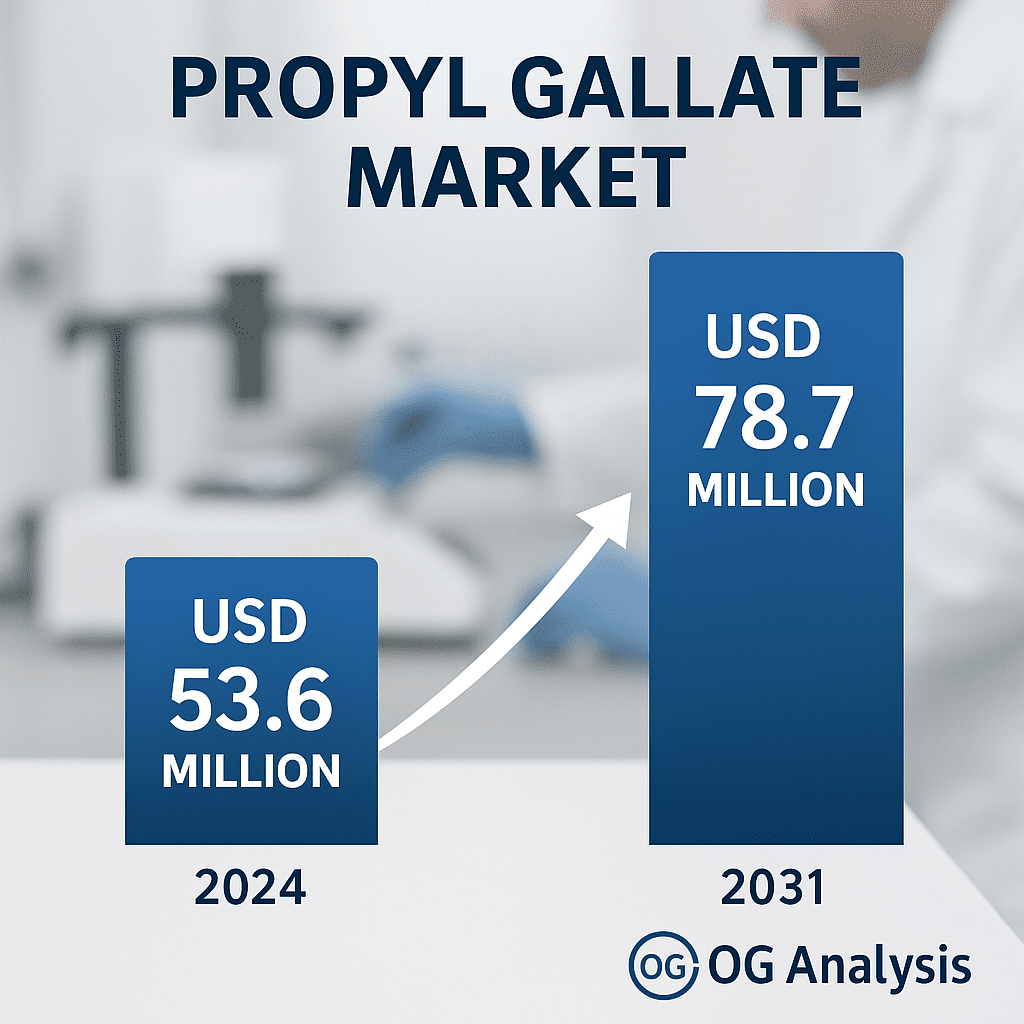 PROPYL GALLATE MARKET

USD
53.6
MILLION

2024

USD
78.7
MILLION

2031

OG OG Analysis